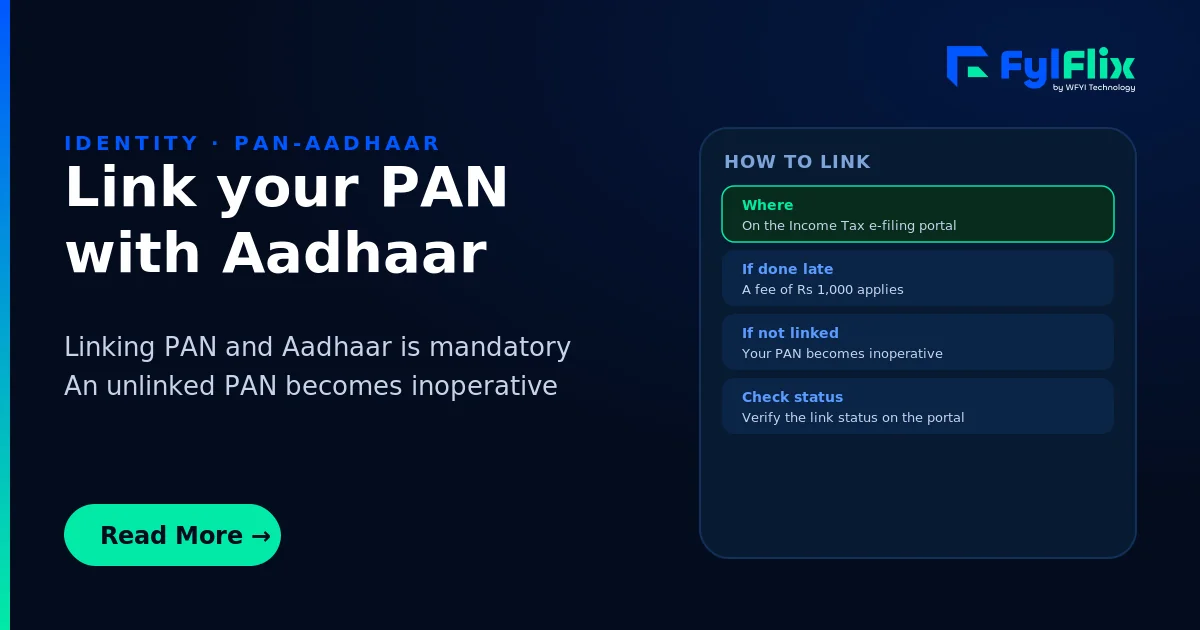 FylFlix
by WFYI Technology

IDENTITY · PAN-AADHAAR

Link your PAN with Aadhaar

Linking PAN and Aadhaar is mandatory
An unlinked PAN becomes inoperative

Read More →

HOW TO LINK

Where
On the Income Tax e-filing portal

If done late
A fee of Rs 1,000 applies

If not linked
Your PAN becomes inoperative

Check status
Verify the link status on the portal